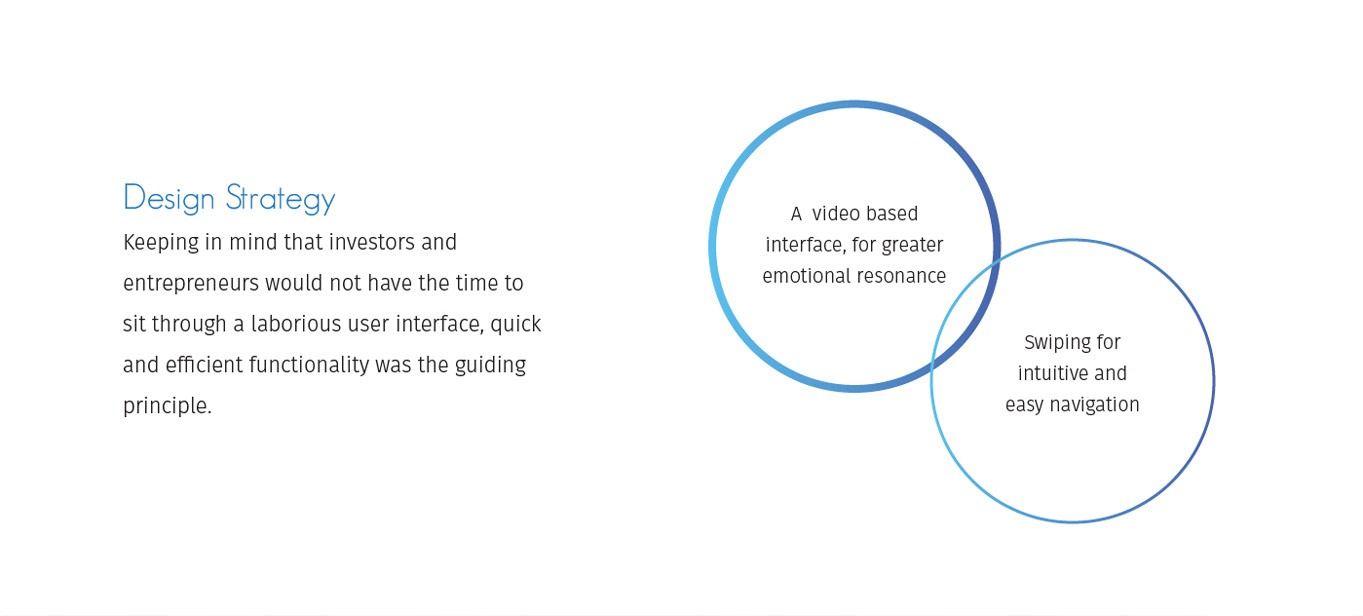 Design Strategy

Keeping in mind that investors and entrepreneurs would not have the time to sit through a laborious user interface, quick and efficient functionality was the guiding principle.

A video based interface, for greater emotional resonance

Swiping for intuitive and easy navigation